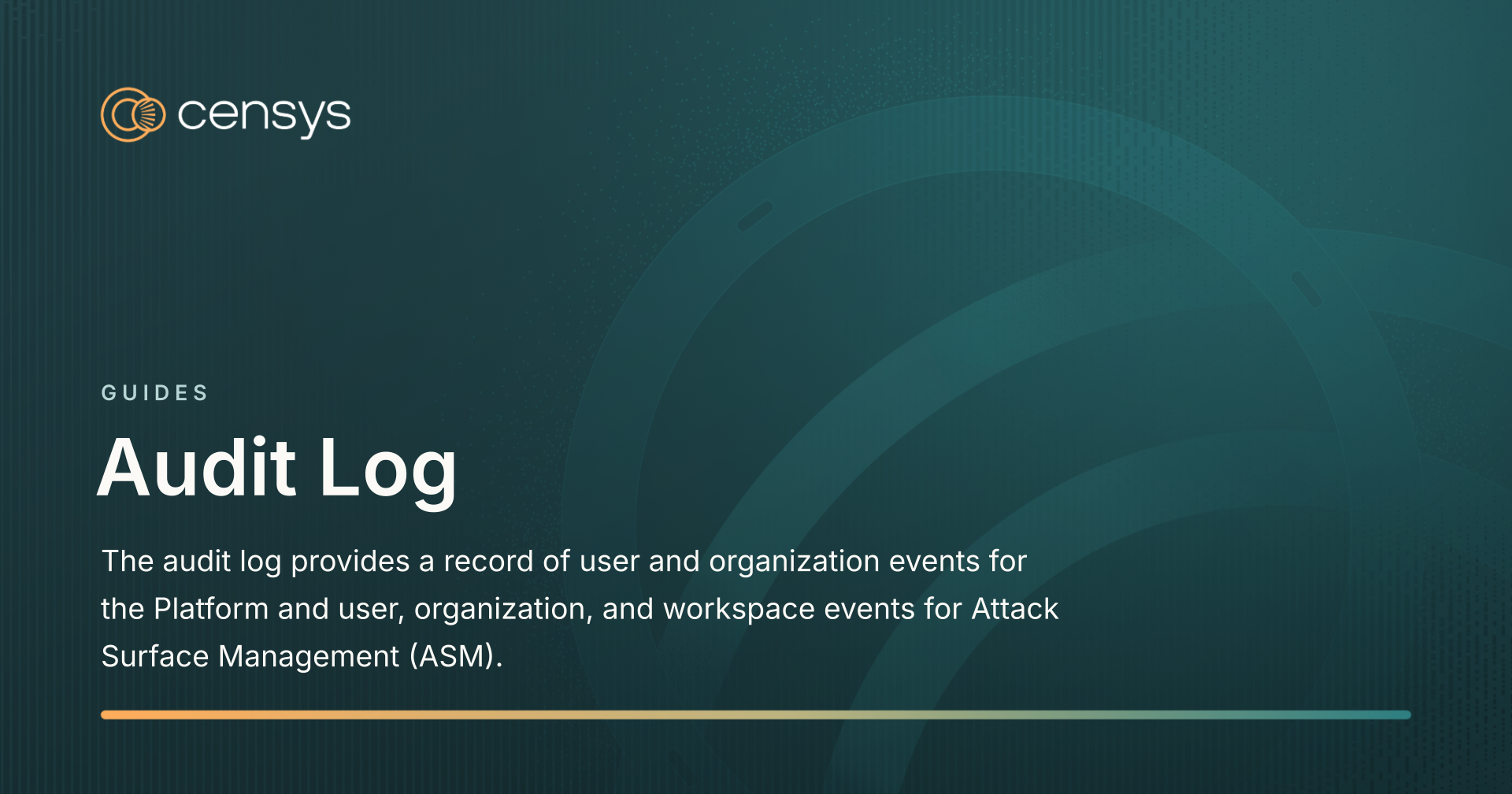 censys

GUIDES

Audit Log

The audit log provides a record of user and organization events for the Platform and user, organization, and workspace events for Attack Surface Management (ASM).